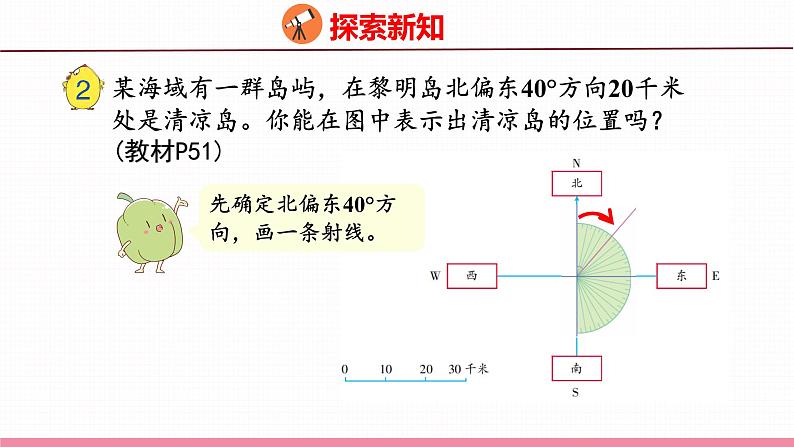 探索新知

2 某海域有一群岛屿，在黎明岛北偏东40°方向20千米处是清凉岛。你能在图中表示出清凉岛的位置吗？(教材P51)

先确定北偏东40°方向，画一条射线。

N
北
W 西
东 E
南
S

0 10 20 30 千米